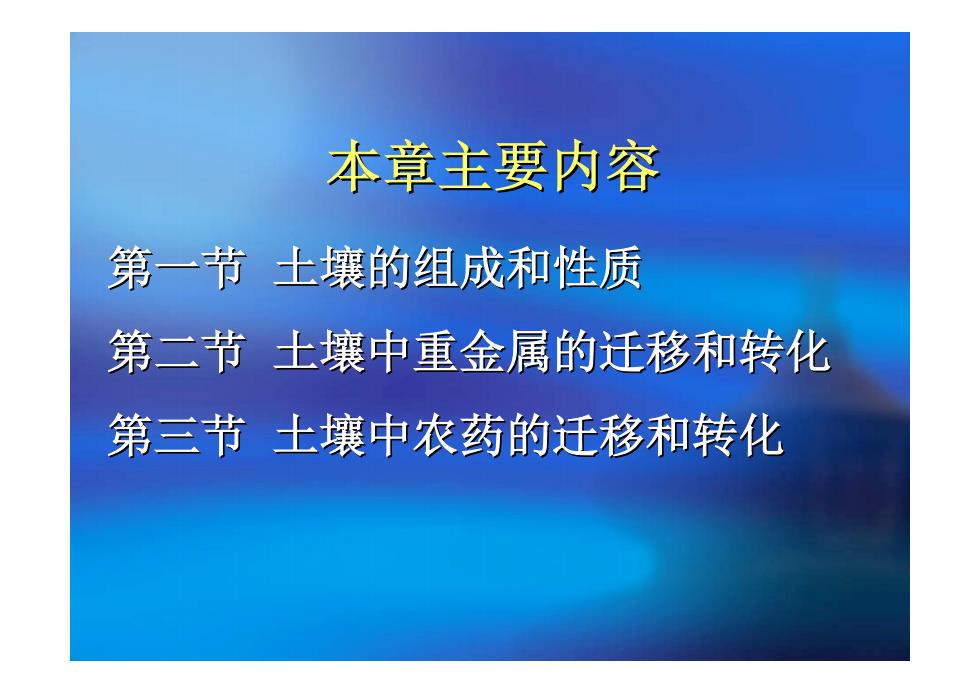 本章主要内容

第一节 土壤的组成和性质

第二节 土壤中重金属的迁移和转化

第三节 土壤中农药的迁移和转化